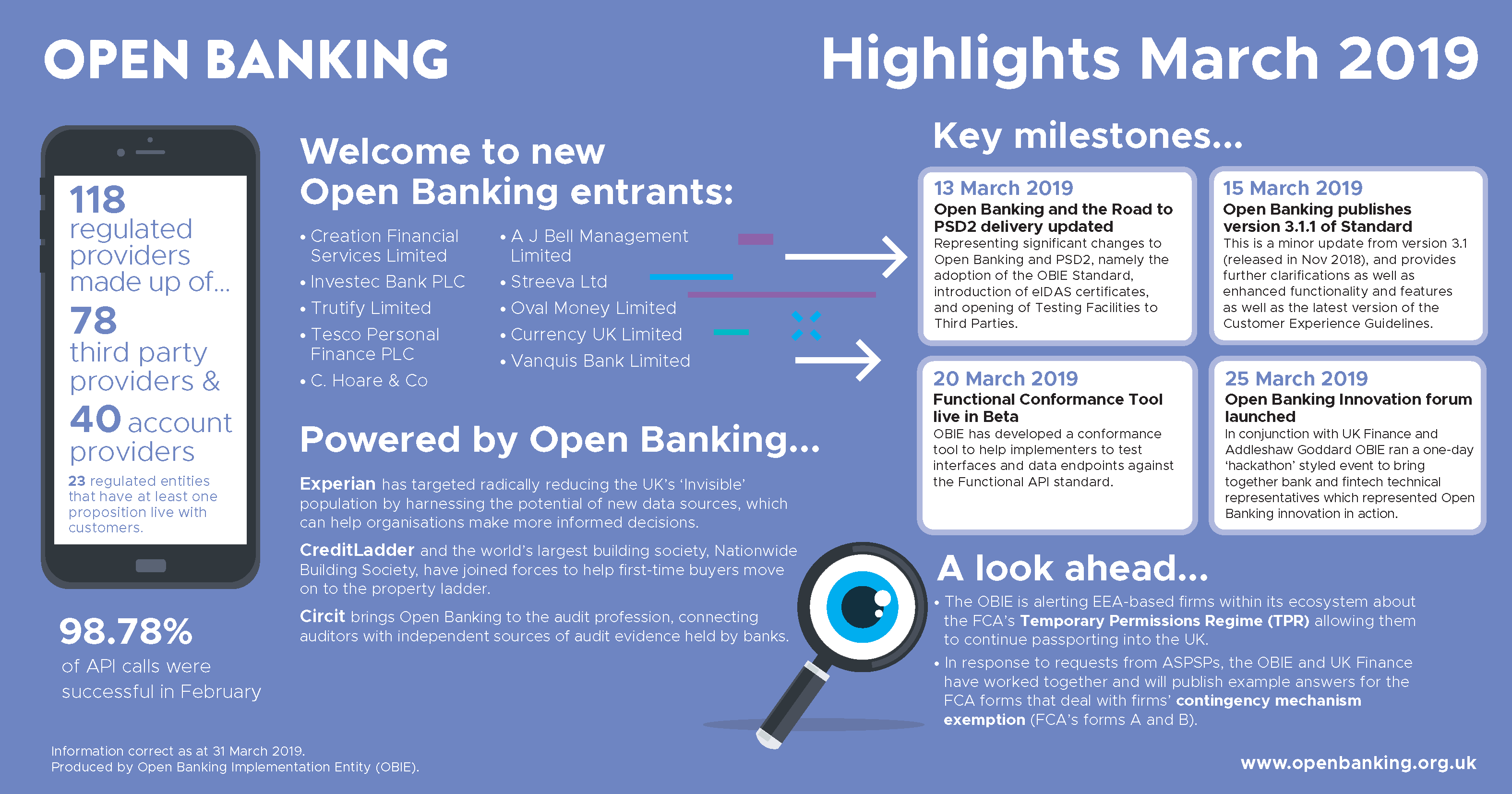 OPEN BANKING

Highlights March 2019

118 regulated providers made up of...

78 third party providers &

40 account providers

23 regulated entities that have at least one proposition live with customers.

98.78%
of API calls were successful in February

Welcome to new Open Banking entrants:

• Creation Financial Services Limited
• Investec Bank PLC
• Trutify Limited
• Tesco Personal Finance PLC
• C. Hoare & Co
• A J Bell Management Limited
• Streeva Ltd
• Oval Money Limited
• Currency UK Limited
• Vanquis Bank Limited

Powered by Open Banking...

Experian has targeted radically reducing the UK's 'Invisible' population by harnessing the potential of new data sources, which can help organisations make more informed decisions.

CreditLadder and the world's largest building society, Nationwide Building Society, have joined forces to help first-time buyers move on to the property ladder.

Circit brings Open Banking to the audit profession, connecting auditors with independent sources of audit evidence held by banks.

Key milestones...

13 March 2019
Open Banking and the Road to PSD2 delivery updated
Representing significant changes to Open Banking and PSD2, namely the adoption of the OBIE Standard, introduction of eIDAS certificates, and opening of Testing Facilities to Third Parties.

15 March 2019
Open Banking publishes version 3.1.1 of Standard
This is a minor update from version 3.1 (released in Nov 2018), and provides further clarifications as well as enhanced functionality and features as well as the latest version of the Customer Experience Guidelines.

20 March 2019
Functional Conformance Tool live in Beta
OBIE has developed a conformance tool to help implementers to test interfaces and data endpoints against the Functional API standard.

25 March 2019
Open Banking Innovation forum launched
In conjunction with UK Finance and Addleshaw Goddard OBIE ran a one-day 'hackathon' styled event to bring together bank and fintech technical representatives which represented Open Banking innovation in action.

A look ahead...

• The OBIE is alerting EEA-based firms within its ecosystem about the FCA's Temporary Permissions Regime (TPR) allowing them to continue passporting into the UK.
• In response to requests from ASPSPs, the OBIE and UK Finance have worked together and will publish example answers for the FCA forms that deal with firms' contingency mechanism exemption (FCA's forms A and B).

Information correct as at 31 March 2019.
Produced by Open Banking Implementation Entity (OBIE).

www.openbanking.org.uk